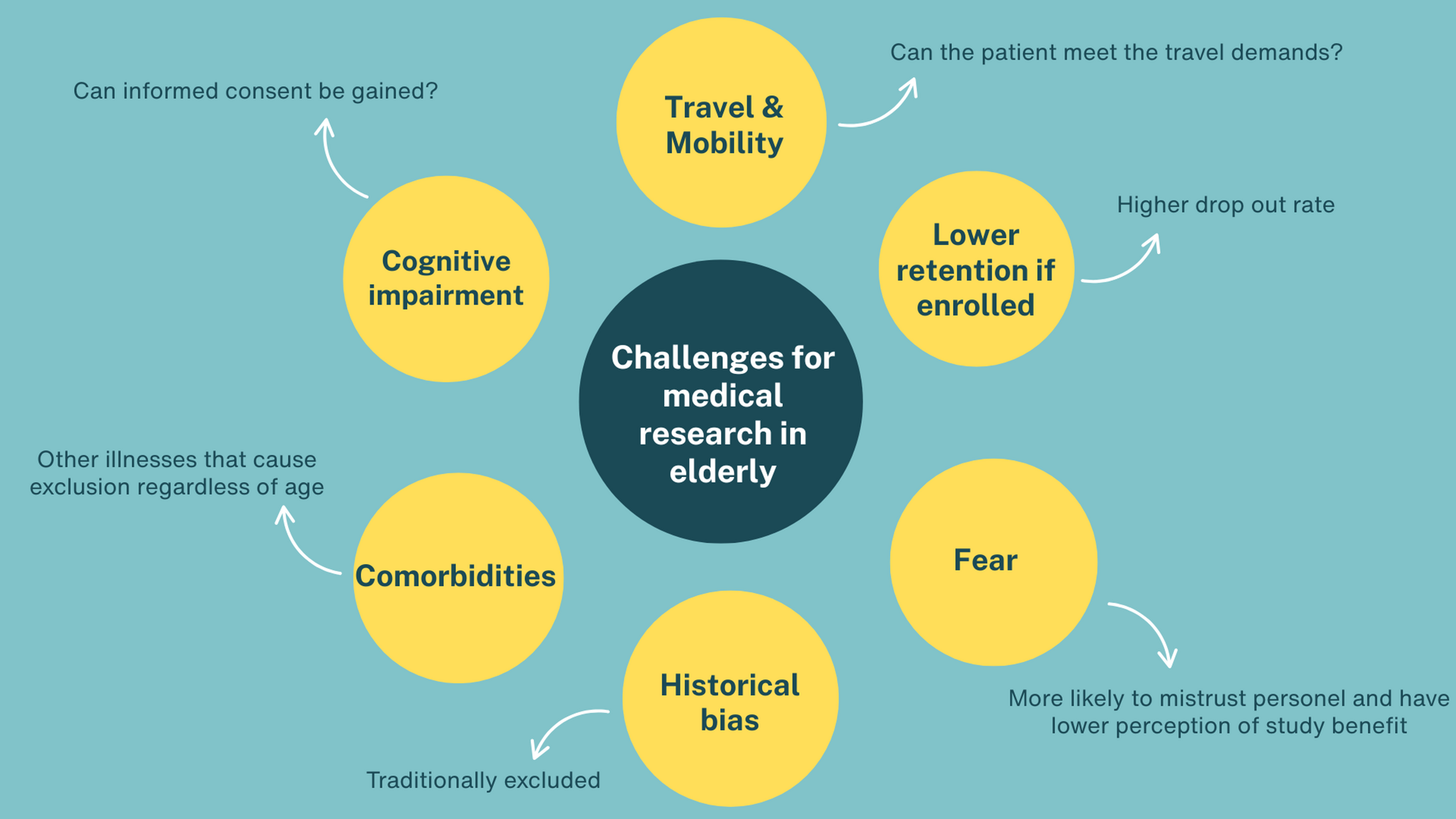 Challenges for medical research in elderly

Travel & Mobility

Can the patient meet the travel demands?

Lower retention if enrolled

Higher drop out rate

Fear

More likely to mistrust personel and have lower perception of study benefit

Historical bias

Traditionally excluded

Comorbidities

Other illnesses that cause exclusion regardless of age

Cognitive impairment

Can informed consent be gained?